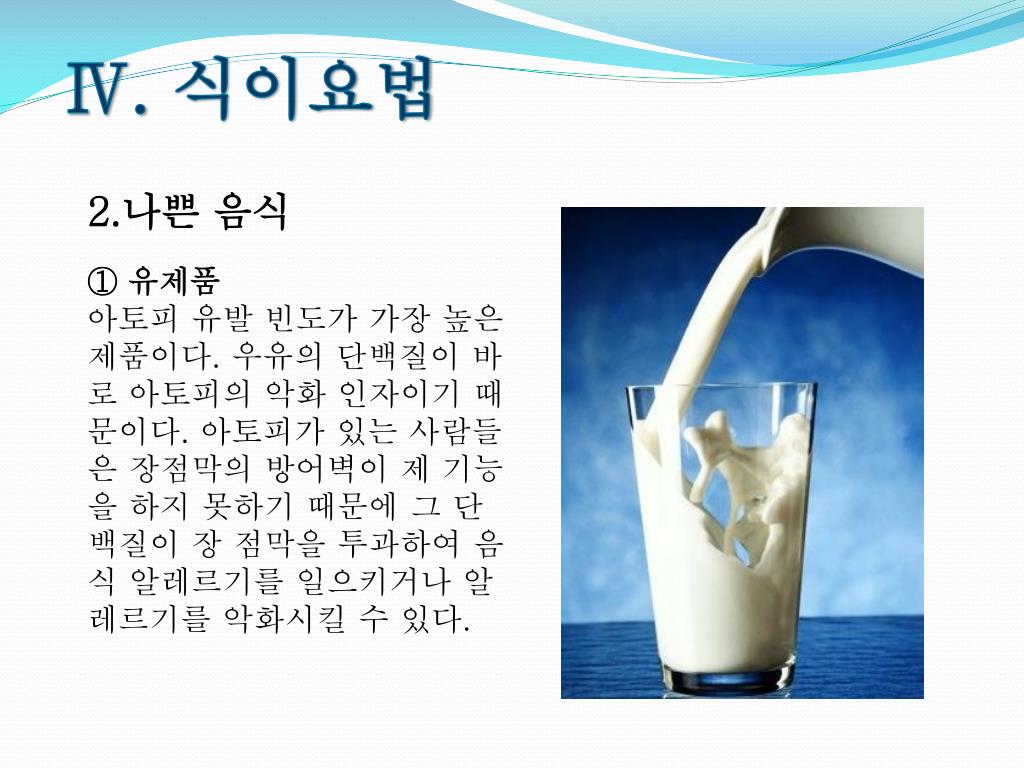 Ⅳ. 식이요법

2.나쁜 음식

① 유제품
아토피 유발 빈도가 가장 높은 제품이다. 우유의 단백질이 바로 아토피의 악화 인자이기 때문이다. 아토피가 있는 사람들은 장점막의 방어벽이 제 기능을 하지 못하기 때문에 그 단백질이 장 점막을 투과하여 음식 알레르기를 일으키거나 알레르기를 악화시킬 수 있다.